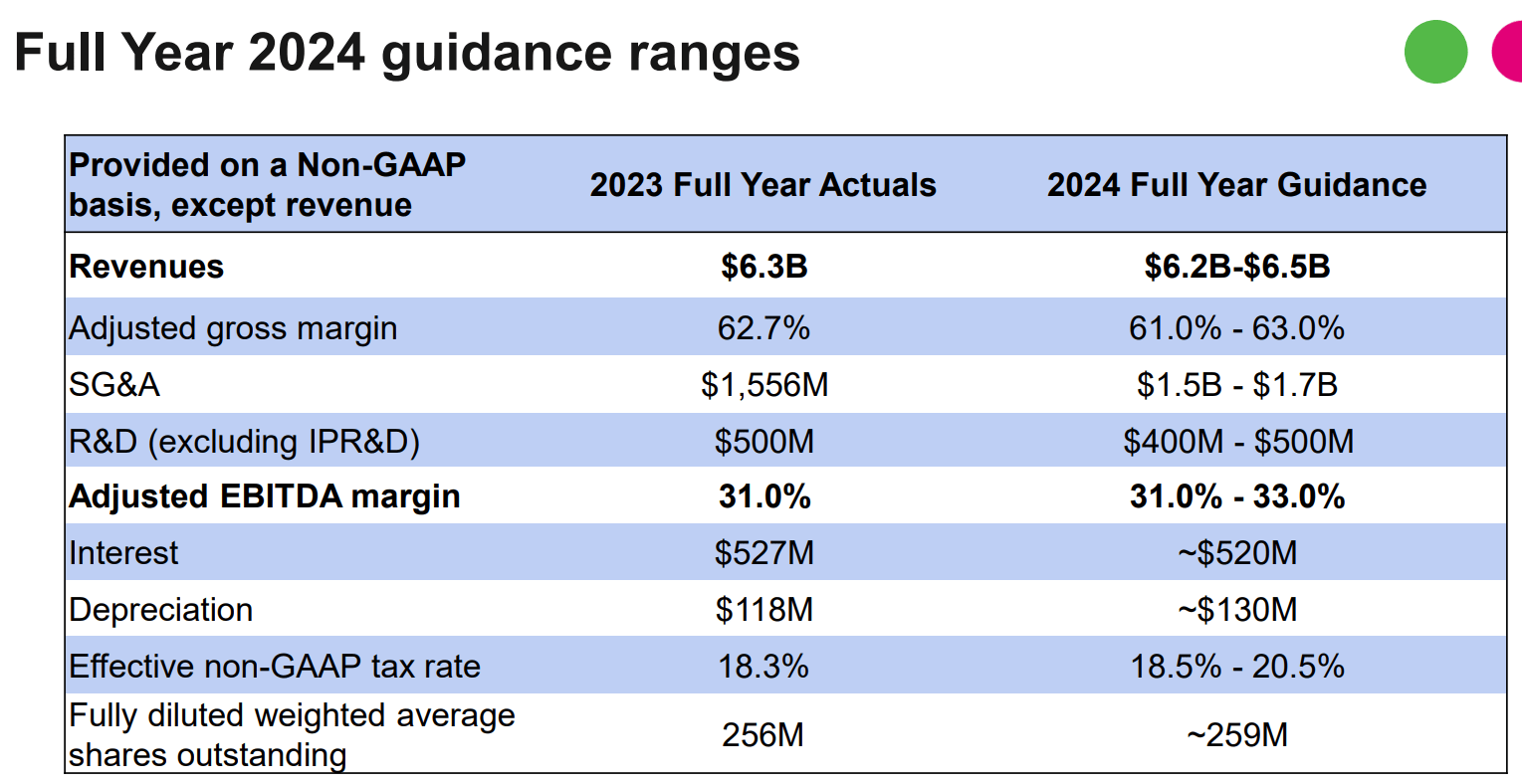 Full Year 2024 guidance ranges

| Provided on a Non-GAAP basis, except revenue | 2023 Full Year Actuals | 2024 Full Year Guidance |
|---|---|---|
| **Revenues** | **\$6.3B** | **\$6.2B-\$6.5B** |
| Adjusted gross margin | 62.7% | 61.0% - 63.0% |
| SG&A | \$1,556M | \$1.5B - \$1.7B |
| R&D (excluding IPR&D) | \$500M | \$400M - \$500M |
| **Adjusted EBITDA margin** | **31.0%** | **31.0% - 33.0%** |
| Interest | \$527M | ~\$520M |
| Depreciation | \$118M | ~\$130M |
| Effective non-GAAP tax rate | 18.3% | 18.5% - 20.5% |
| Fully diluted weighted average shares outstanding | 256M | ~259M |